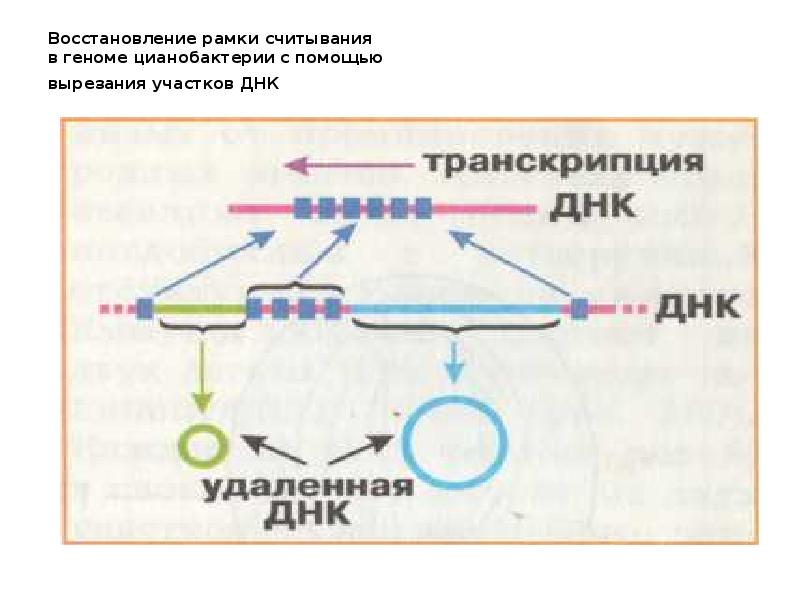 Восстановление рамки считывания в геноме цианобактерии с помощью вырезания участков ДНК

транскрипция
ДНК
ДНК
удаленная ДНК